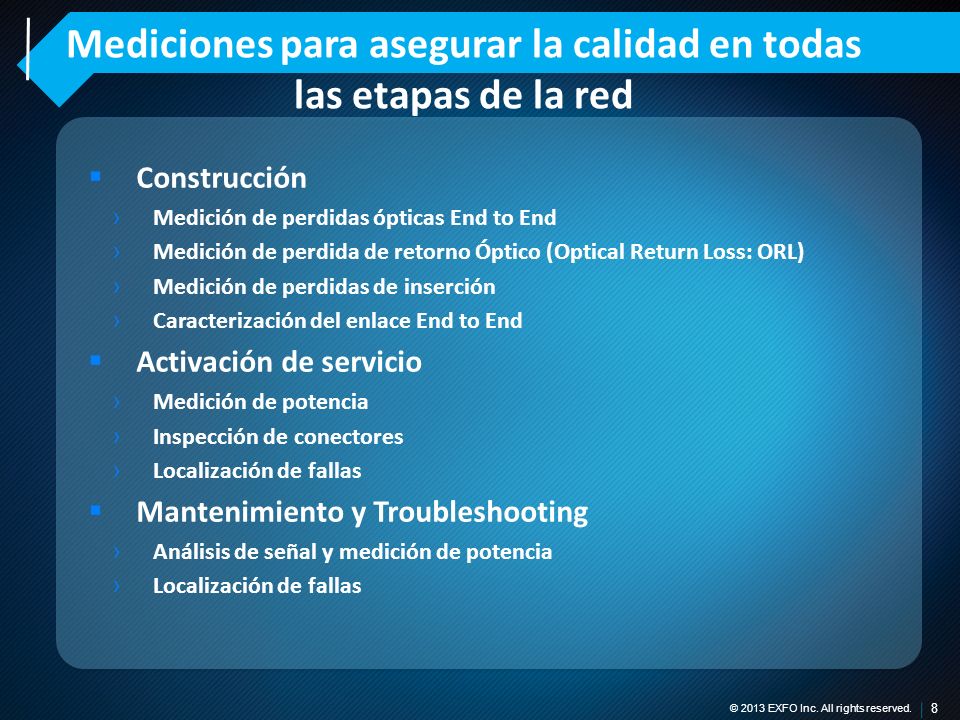 Mediciones para asegurar la calidad en todas las etapas de la red

▪ Construcción
› Medición de perdidas ópticas End to End
› Medición de perdida de retorno Óptico (Optical Return Loss: ORL)
› Medición de perdidas de inserción
› Caracterización del enlace End to End

▪ Activación de servicio
› Medición de potencia
› Inspección de conectores
› Localización de fallas

▪ Mantenimiento y Troubleshooting
› Análisis de señal y medición de potencia
› Localización de fallas

© 2013 EXFO Inc. All rights reserved. | 8